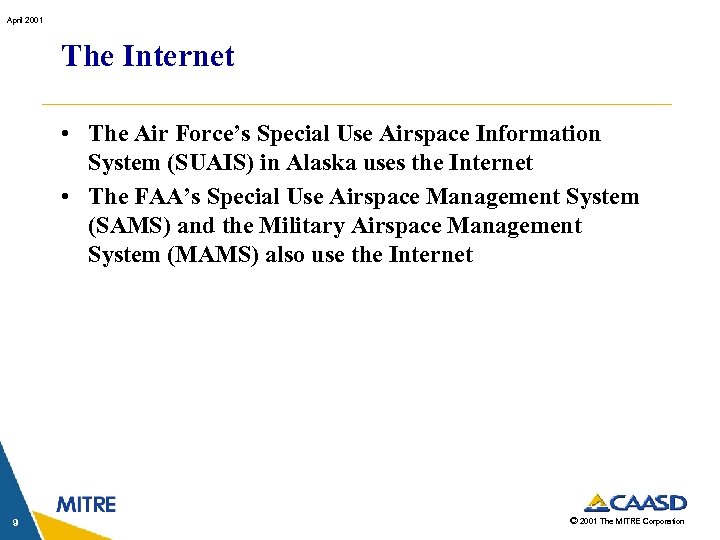 April 2001

The Internet

• The Air Force's Special Use Airspace Information System (SUAIS) in Alaska uses the Internet

• The FAA's Special Use Airspace Management System (SAMS) and the Military Airspace Management System (MAMS) also use the Internet

MITRE

9

CAASD

© 2001 The MITRE Corporation